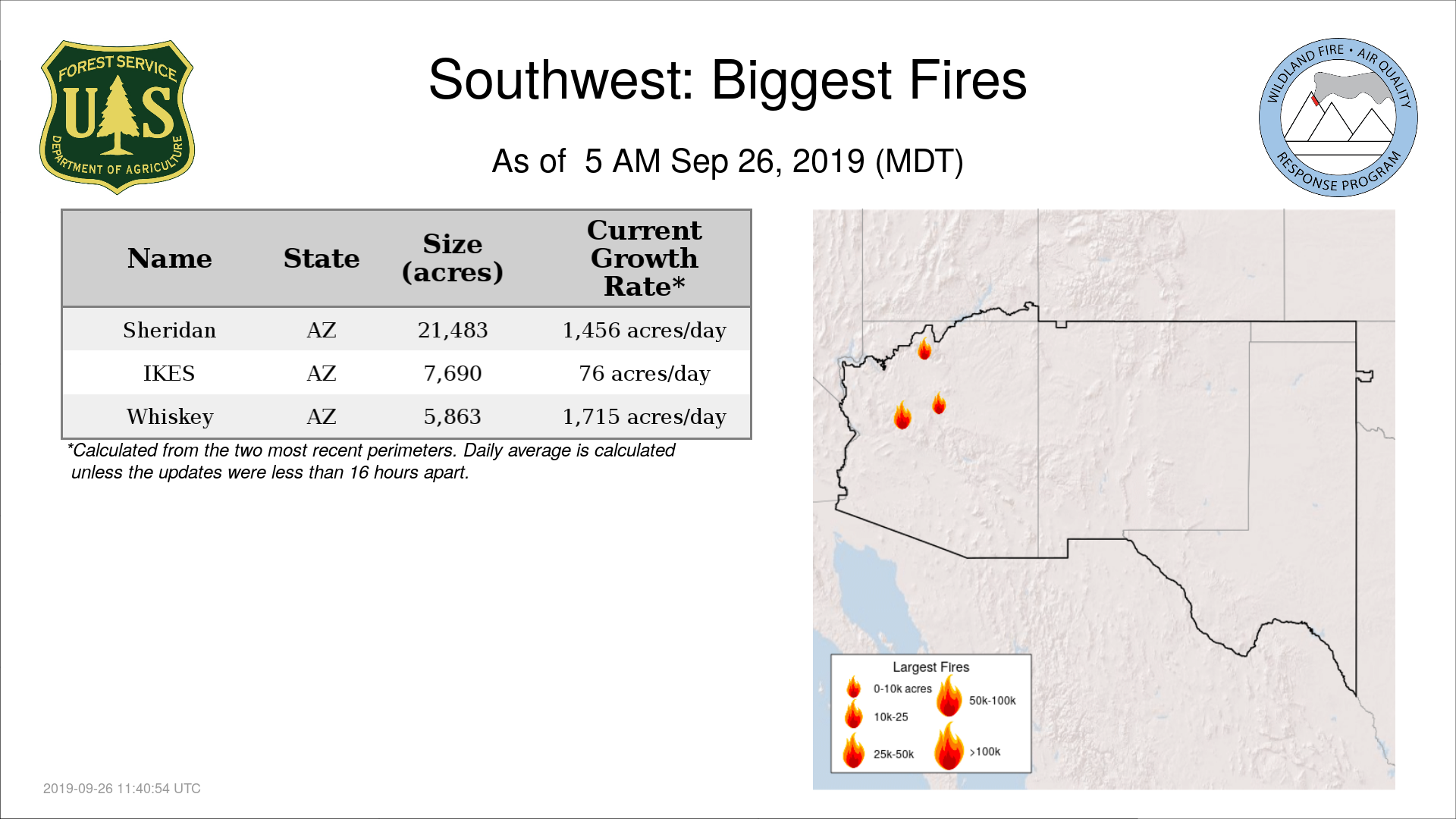 FOREST SERVICE
U S
DEPARTMENT OF AGRICULTURE

Southwest: Biggest Fires

As of 5 AM Sep 26, 2019 (MDT)

WILDLAND FIRE • AIR QUALITY
RESPONSE PROGRAM

| Name | State | Size (acres) | Current Growth Rate* |
|---|---|---|---|
| Sheridan | AZ | 21,483 | 1,456 acres/day |
| IKES | AZ | 7,690 | 76 acres/day |
| Whiskey | AZ | 5,863 | 1,715 acres/day |

*Calculated from the two most recent perimeters. Daily average is calculated unless the updates were less than 16 hours apart.

Largest Fires
0-10k acres
10k-25
25k-50k
50k-100k
>100k

2019-09-26 11:40:54 UTC